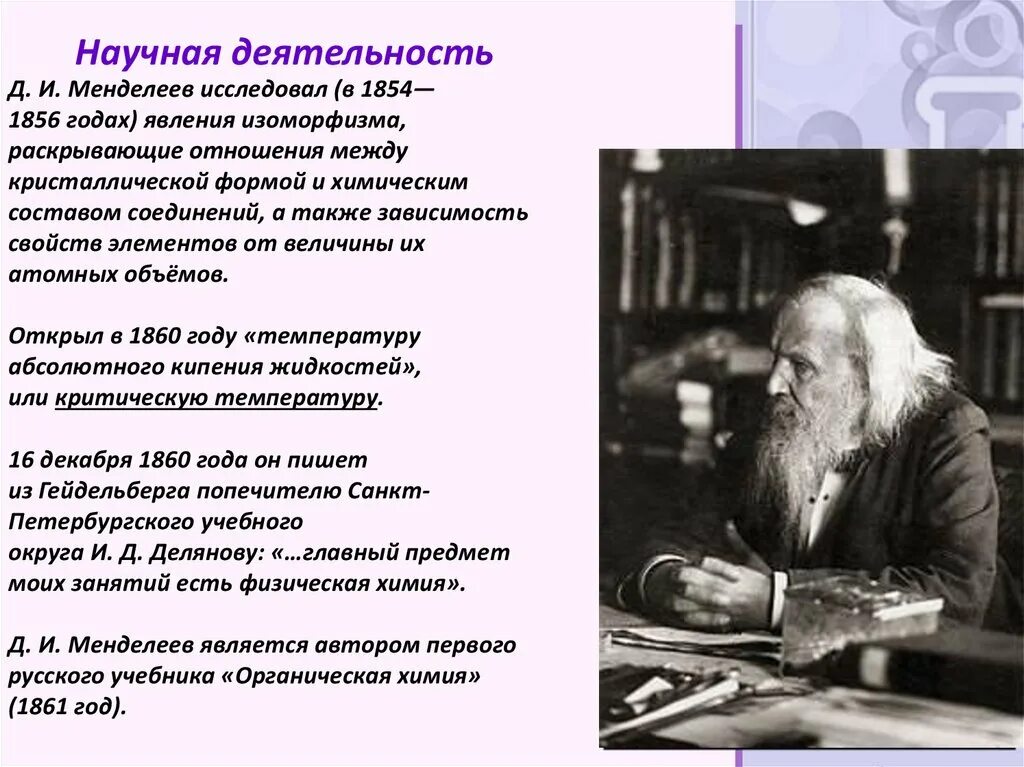 Научная деятельность

Д. И. Менделеев исследовал (в 1854—1856 годах) явления изоморфизма, раскрывающие отношения между кристаллической формой и химическим составом соединений, а также зависимость свойств элементов от величины их атомных объёмов.

Открыл в 1860 году «температуру абсолютного кипения жидкостей», или критическую температуру.

16 декабря 1860 года он пишет из Гейдельберга попечителю Санкт-Петербургского учебного округа И. Д. Делянову: «…главный предмет моих занятий есть физическая химия».

Д. И. Менделеев является автором первого русского учебника «Органическая химия» (1861 год).